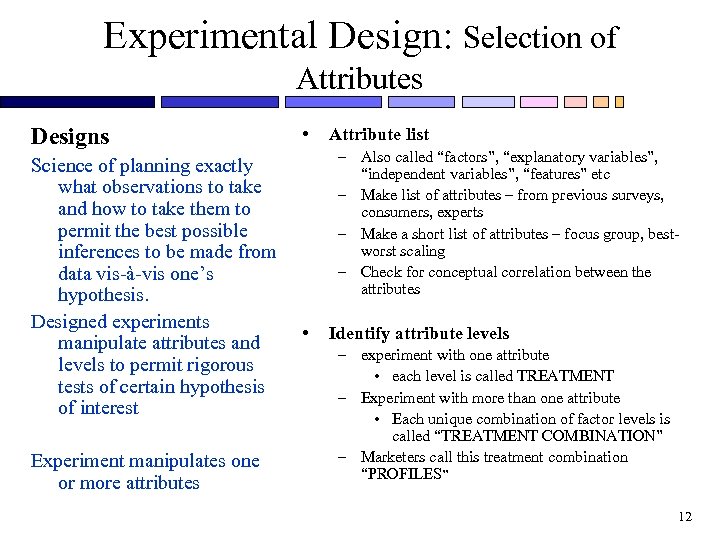 Experimental Design: Selection of Attributes

Designs

Science of planning exactly what observations to take and how to take them to permit the best possible inferences to be made from data vis-à-vis one's hypothesis.

Designed experiments manipulate attributes and levels to permit rigorous tests of certain hypothesis of interest

Experiment manipulates one or more attributes

• Attribute list
– Also called "factors", "explanatory variables", "independent variables", "features" etc
– Make list of attributes – from previous surveys, consumers, experts
– Make a short list of attributes – focus group, best-worst scaling
– Check for conceptual correlation between the attributes

• Identify attribute levels
– experiment with one attribute
• each level is called TREATMENT
– Experiment with more than one attribute
• Each unique combination of factor levels is called "TREATMENT COMBINATION"
– Marketers call this treatment combination "PROFILES"

12